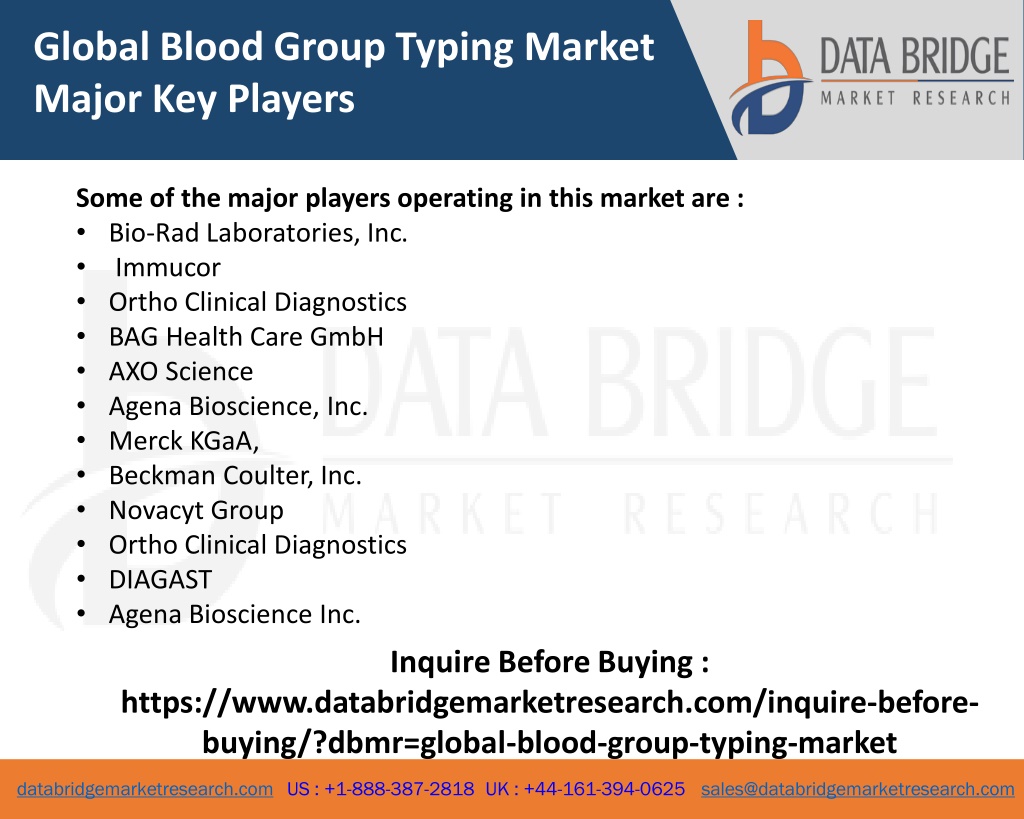 Global Blood Group Typing Market Major Key Players

DATA BRIDGE
MARKET RESEARCH

Some of the major players operating in this market are :
• Bio-Rad Laboratories, Inc.
• Immucor
• Ortho Clinical Diagnostics
• BAG Health Care GmbH
• AXO Science
• Agena Bioscience, Inc.
• Merck KGaA,
• Beckman Coulter, Inc.
• Novacyt Group
• Ortho Clinical Diagnostics
• DIAGAST
• Agena Bioscience Inc.

DATA BRIDGE
MARKET RESEARCH

Inquire Before Buying :
https://www.databridgemarketresearch.com/inquire-before-buying/?dbmr=global-blood-group-typing-market

databridgemarketresearch.com US : +1-888-387-2818 UK : +44-161-394-0625 sales@databridgemarketresearch.com